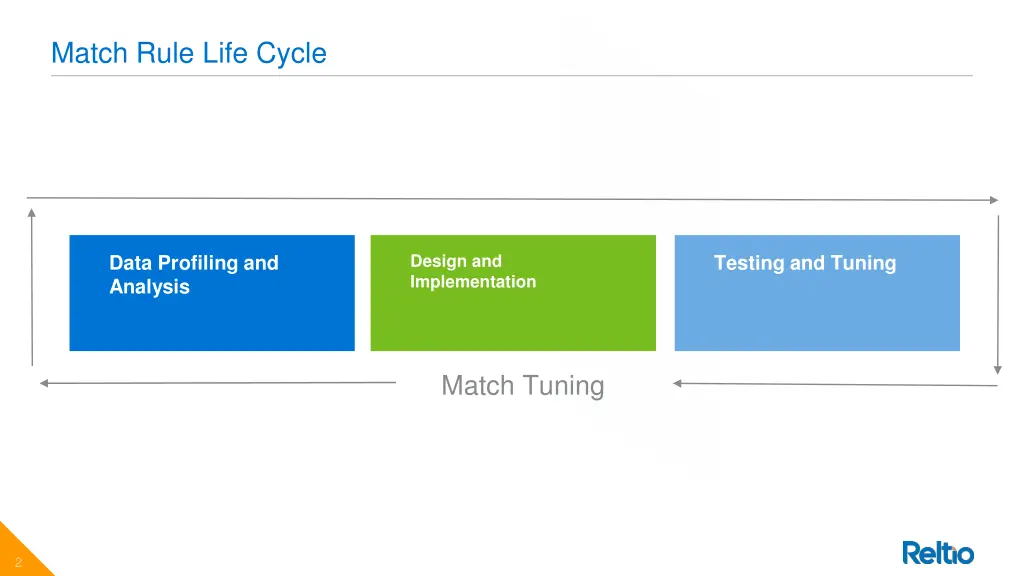 Match Rule Life Cycle

Data Profiling and Analysis

Design and Implementation

Testing and Tuning

Match Tuning

2

Reltio